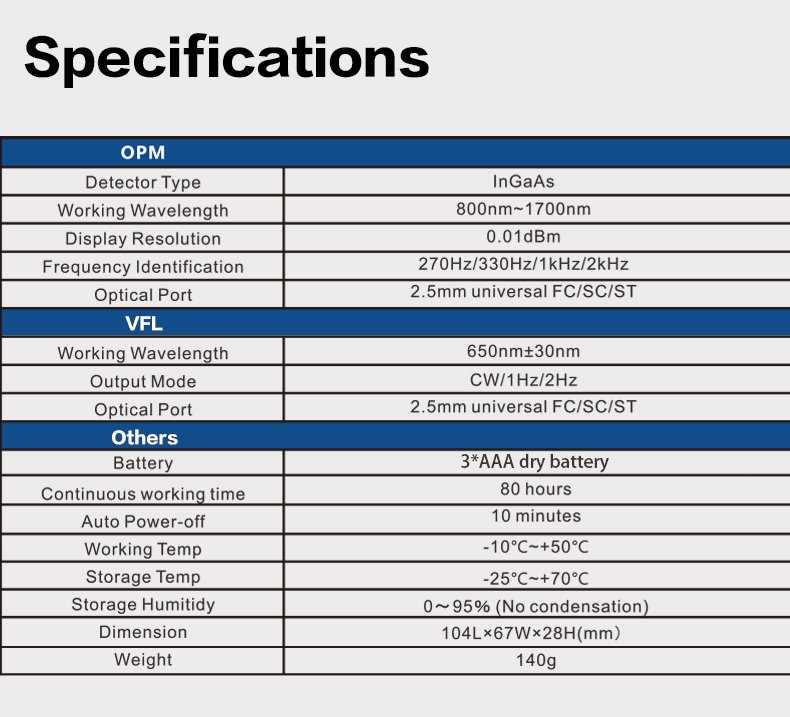 Specifications

| OPM | |
|---|---|
| Detector Type | InGaAs |
| Working Wavelength | 800nm~1700nm |
| Display Resolution | 0.01dBm |
| Frequency Identification | 270Hz/330Hz/1kHz/2kHz |
| Optical Port | 2.5mm universal FC/SC/ST |
| VFL | |
| Working Wavelength | 650nm±30nm |
| Output Mode | CW/1Hz/2Hz |
| Optical Port | 2.5mm universal FC/SC/ST |
| Others | |
| Battery | 3*AAA dry battery |
| Continuous working time | 80 hours |
| Auto Power-off | 10 minutes |
| Working Temp | -10°C~+50°C |
| Storage Temp | -25°C~+70°C |
| Storage Humitidy | 0～95% (No condensation) |
| Dimension | 104L×67W×28H(mm） |
| Weight | 140g |